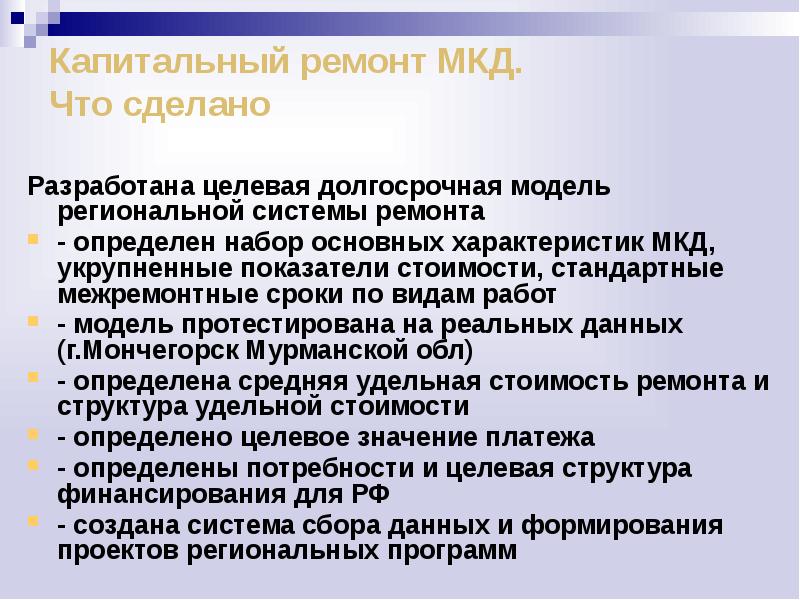 Капитальный ремонт МКД.
Что сделано

Разработана целевая долгосрочная модель региональной системы ремонта

- определен набор основных характеристик МКД, укрупненные показатели стоимости, стандартные межремонтные сроки по видам работ
- модель протестирована на реальных данных (г.Мончегорск Мурманской обл)
- определена средняя удельная стоимость ремонта и структура удельной стоимости
- определено целевое значение платежа
- определены потребности и целевая структура финансирования для РФ
- создана система сбора данных и формирования проектов региональных программ